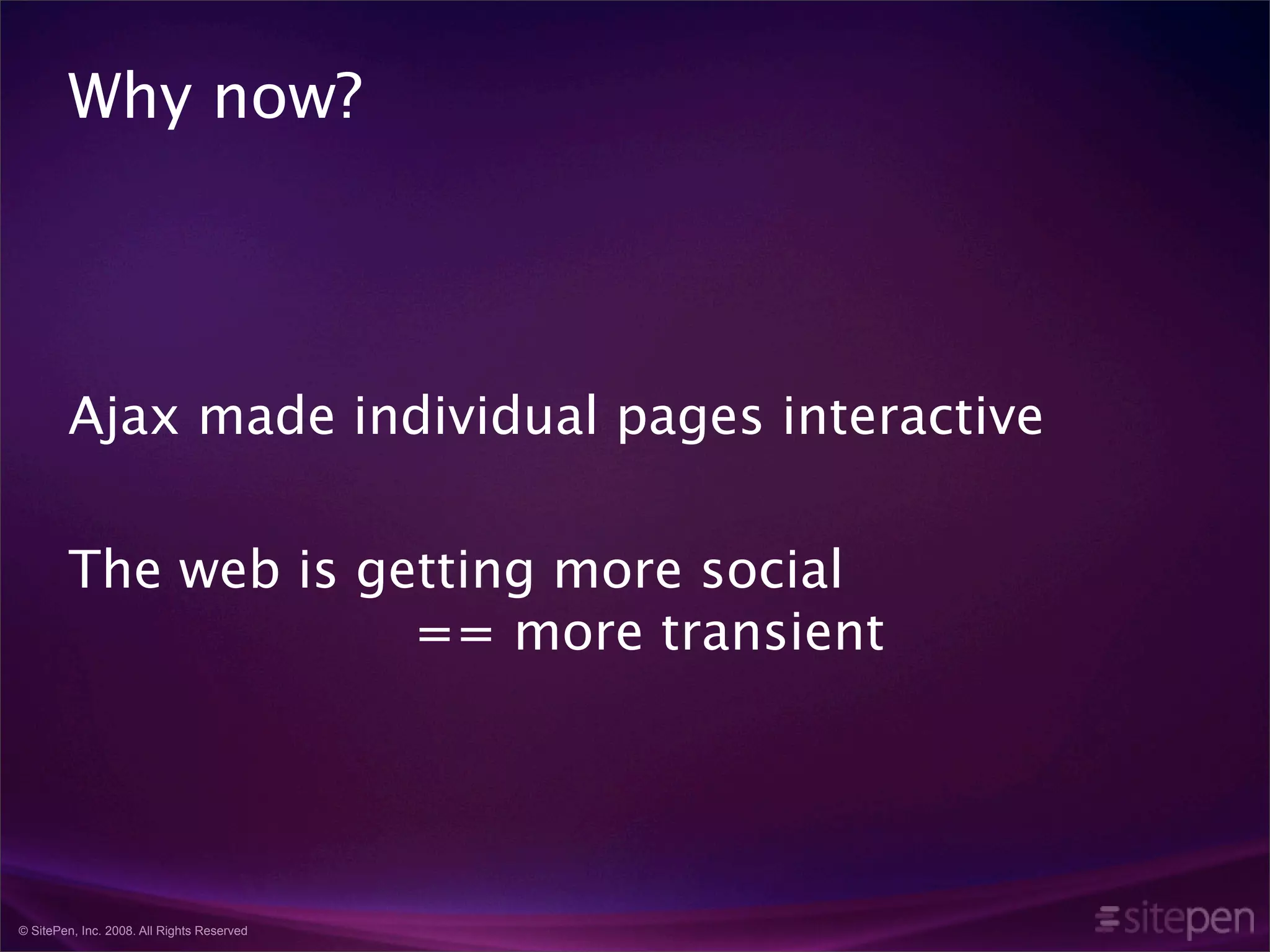 Why now?

Ajax made individual pages interactive

The web is getting more social
== more transient

© SitePen, Inc. 2008. All Rights Reserved

sitepen